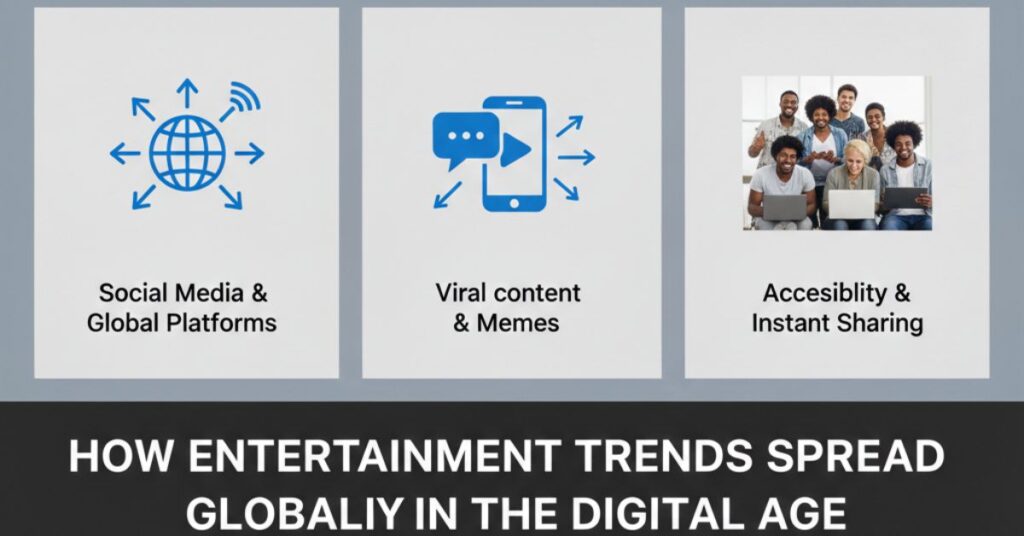 Social Media & Global Platforms

Viral content & Memes

Accesiblity & Instant Sharing

HOW ENTERTAINMENT TRENDS SPREAD GLOBALIY IN THE DIGITAL AGE